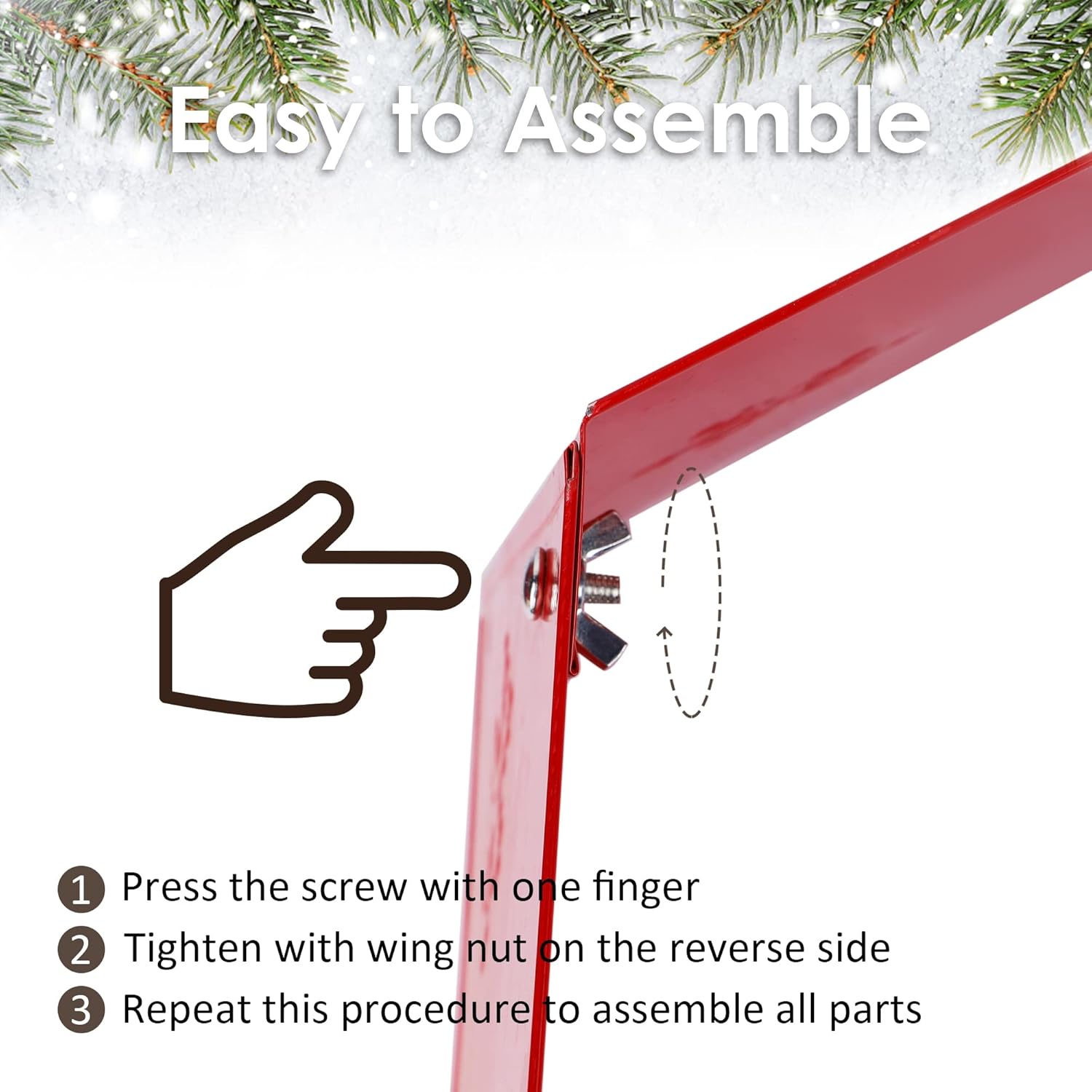 Easy to Assemble

1 Press the screw with one finger
2 Tighten with wing nut on the reverse side
3 Repeat this procedure to assemble all parts